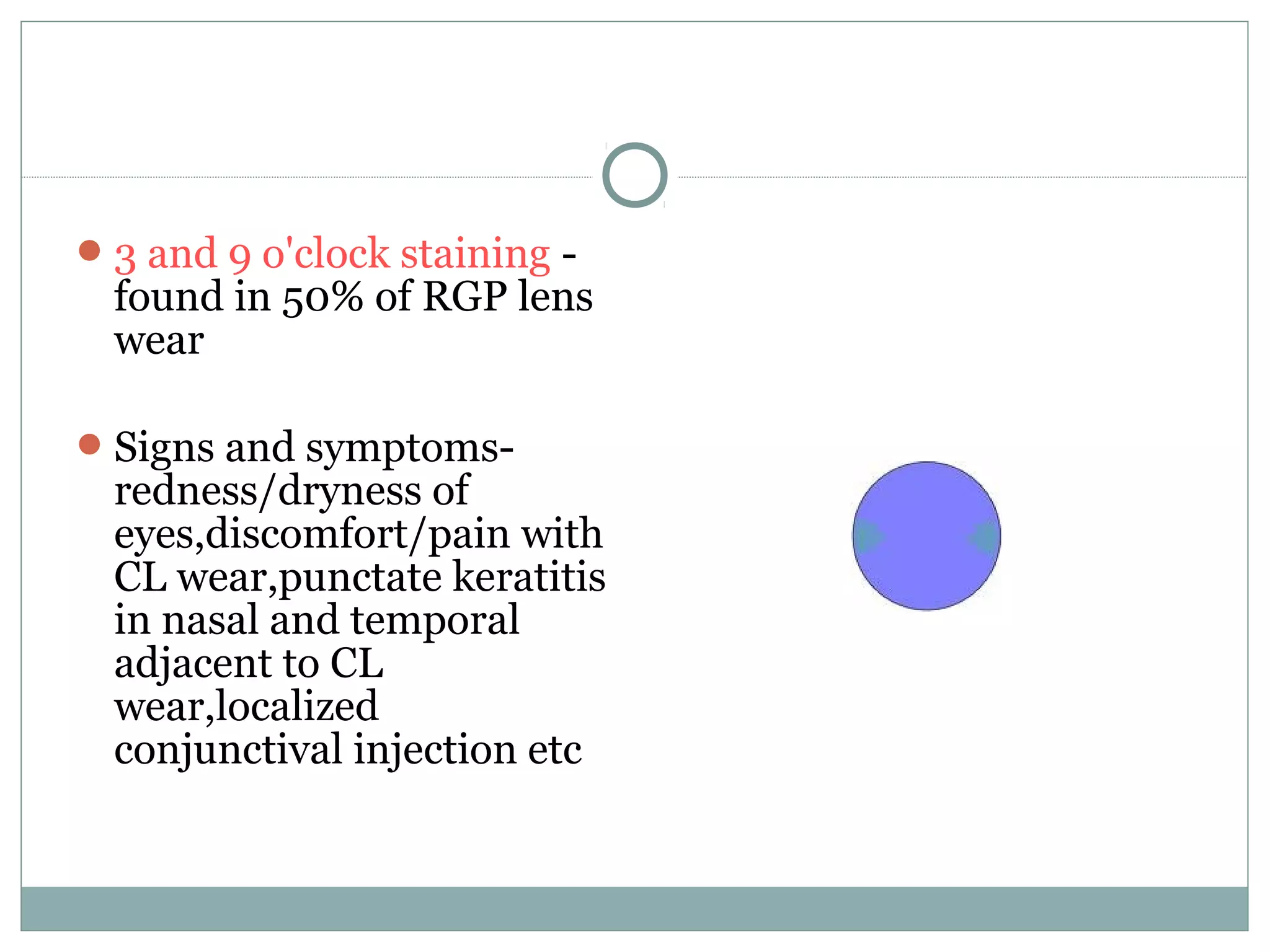 3 and 9 o'clock staining - found in 50% of RGP lens wear

Signs and symptoms- redness/dryness of eyes,discomfort/pain with CL wear,punctate keratitis in nasal and temporal adjacent to CL wear,localized conjunctival injection etc